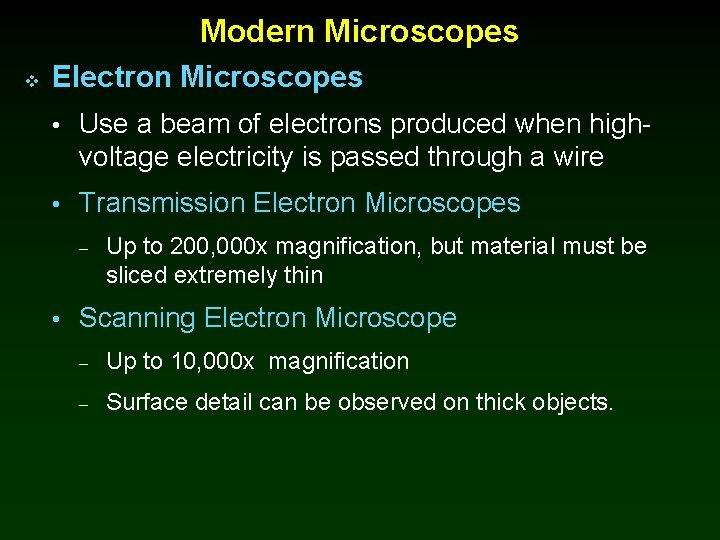 Modern Microscopes

❖ Electron Microscopes

• Use a beam of electrons produced when high-voltage electricity is passed through a wire

• Transmission Electron Microscopes

– Up to 200,000x magnification, but material must be sliced extremely thin

• Scanning Electron Microscope

– Up to 10,000x magnification

– Surface detail can be observed on thick objects.